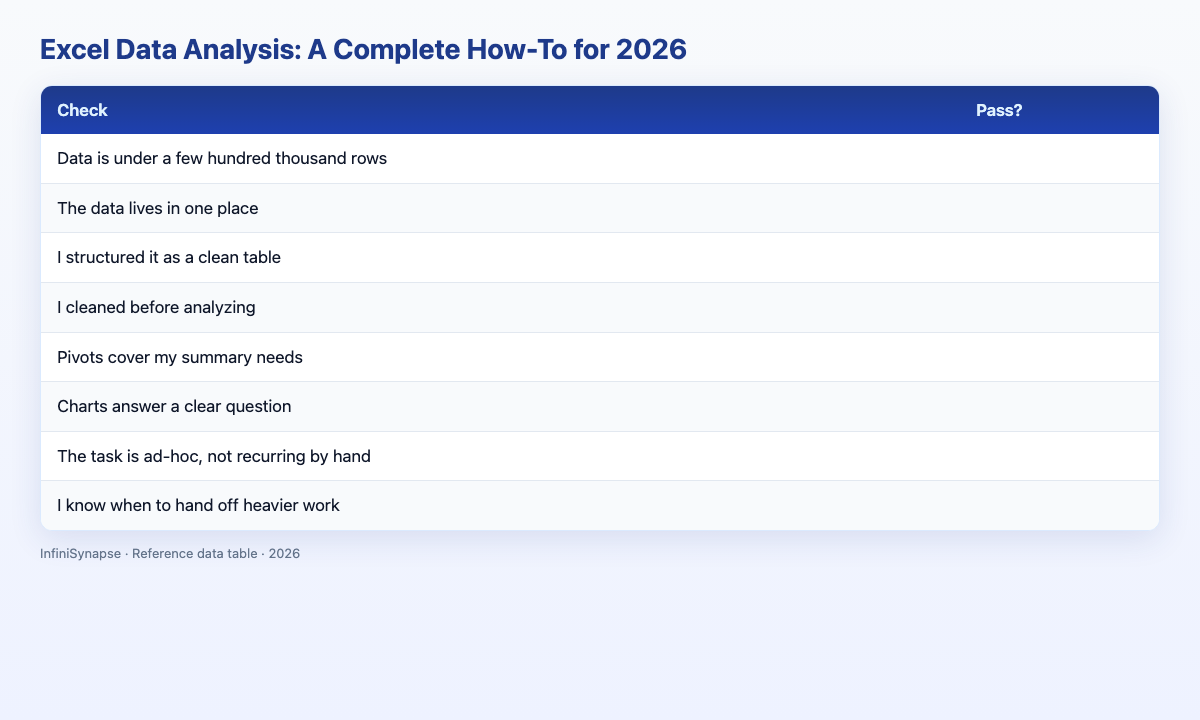 Excel Data Analysis: A Complete How-To for 2026

| Check | Pass? |
|---|---|
| Data is under a few hundred thousand rows | |
| The data lives in one place | |
| I structured it as a clean table | |
| I cleaned before analyzing | |
| Pivots cover my summary needs | |
| Charts answer a clear question | |
| The task is ad-hoc, not recurring by hand | |
| I know when to hand off heavier work | |

InfiniSynapse · Reference data table · 2026